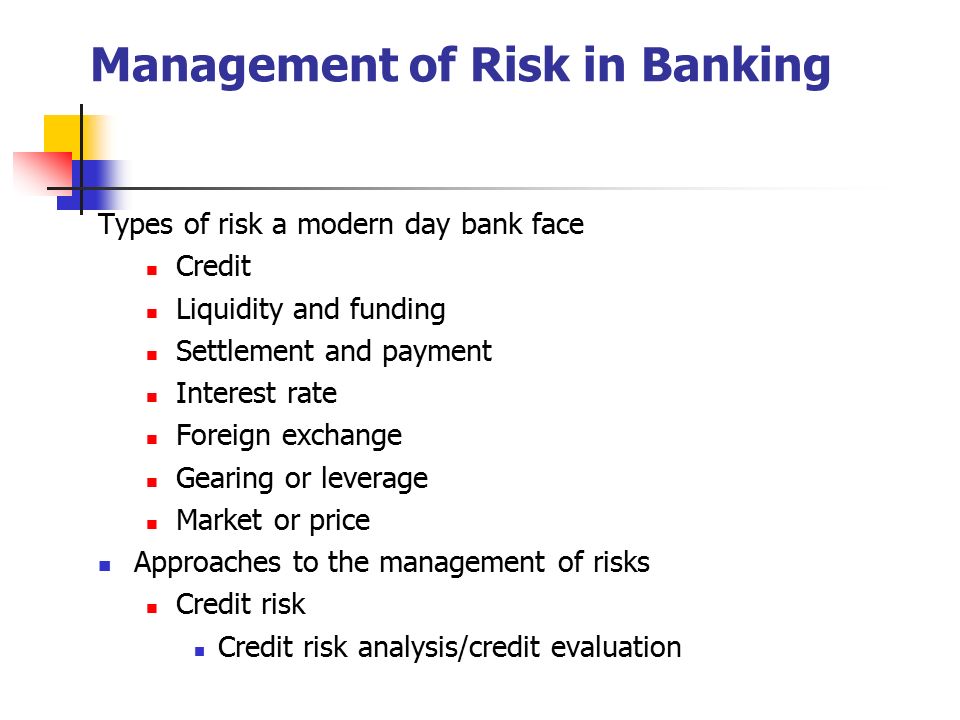 Management of Risk in Banking

Types of risk a modern day bank face

- Credit
- Liquidity and funding
- Settlement and payment
- Interest rate
- Foreign exchange
- Gearing or leverage
- Market or price

- Approaches to the management of risks
  - Credit risk
    - Credit risk analysis/credit evaluation